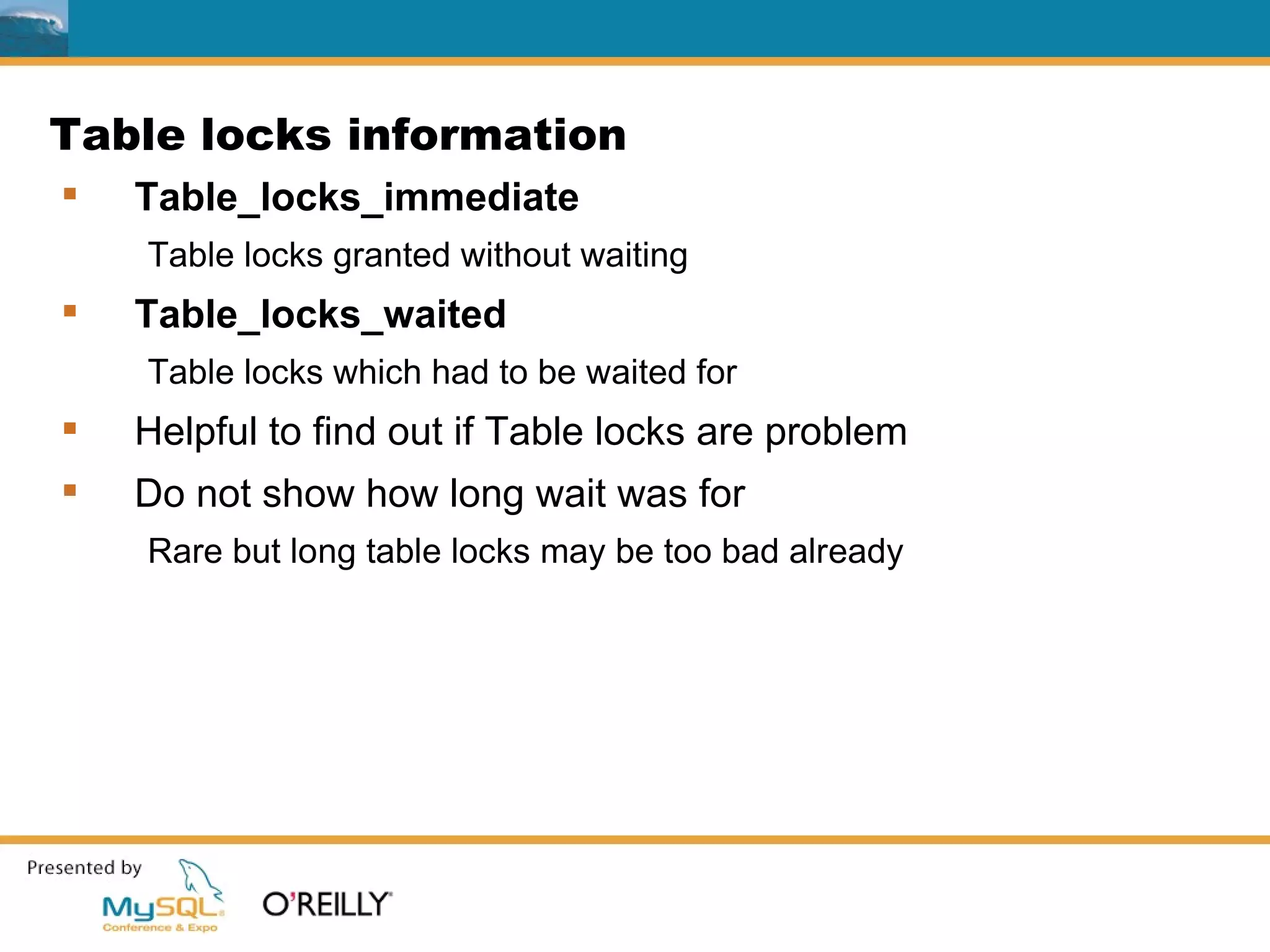 Table locks information

▪ Table_locks_immediate

Table locks granted without waiting

▪ Table_locks_waited

Table locks which had to be waited for

▪ Helpful to find out if Table locks are problem

▪ Do not show how long wait was for

Rare but long table locks may be too bad already

Presented by MySQL Conference & Expo O'REILLY